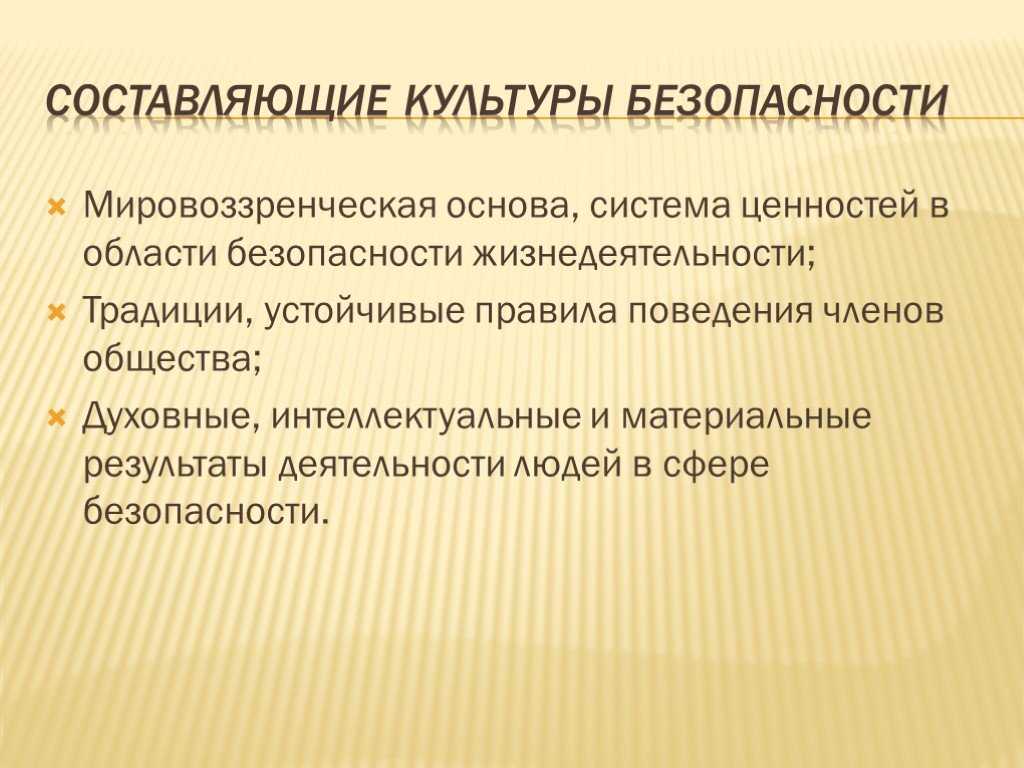 СОСТАВЛЯЮЩИЕ КУЛЬТУРЫ БЕЗОПАСНОСТИ

Мировоззренческая основа, система ценностей в области безопасности жизнедеятельности;

Традиции, устойчивые правила поведения членов общества;

Духовные, интеллектуальные и материальные результаты деятельности людей в сфере безопасности.